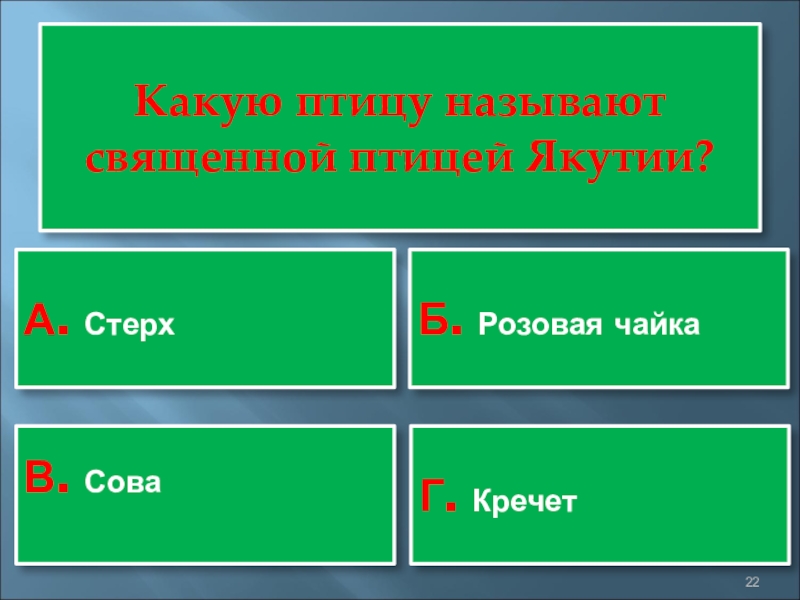 Какую птицу называют священной птицей Якутии?

А. Стерх

Б. Розовая чайка

В. Сова

Г. Кречет

22